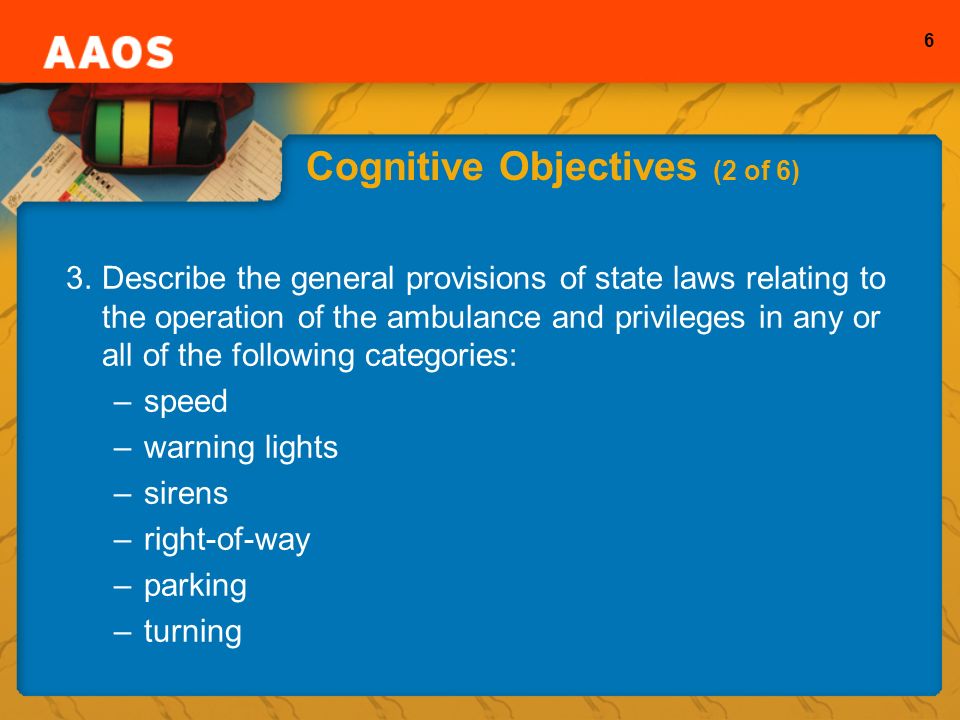 AAOS

6

Cognitive Objectives (2 of 6)

3. Describe the general provisions of state laws relating to the operation of the ambulance and privileges in any or all of the following categories:
– speed
– warning lights
– sirens
– right-of-way
– parking
– turning